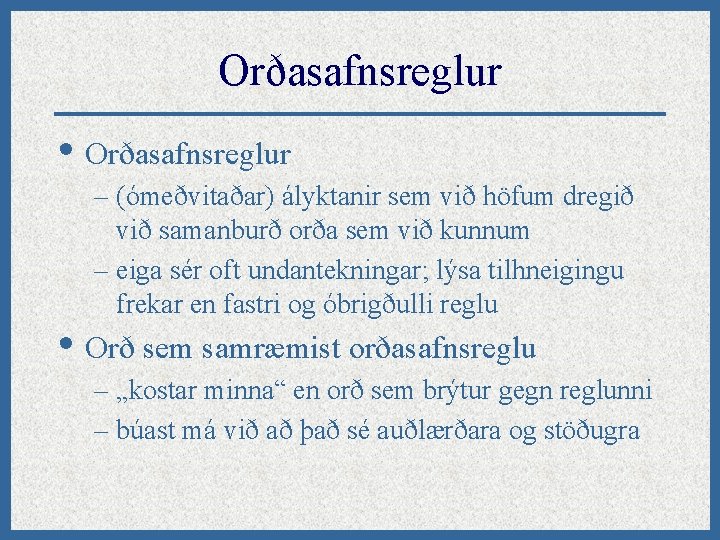 Orðasafnsreglur

• Orðasafnsreglur
– (ómeðvitaðar) ályktanir sem við höfum dregið við samanburð orða sem við kunnum
– eiga sér oft undantekningar; lýsa tilhneigingu frekar en fastri og óbrigðulli reglu

• Orð sem samræmist orðasafnsreglu
– „kostar minna“ en orð sem brýtur gegn reglunni
– búast má við að það sé auðlærðara og stöðugra